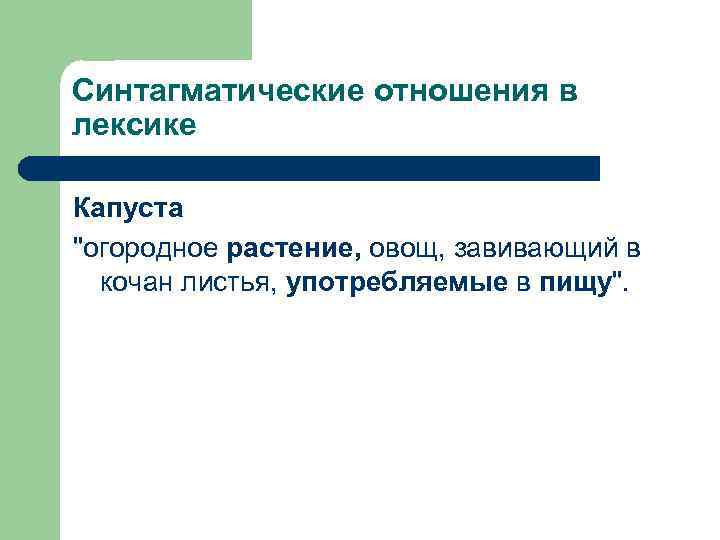 Синтагматические отношения в лексике

Капуста

"огородное растение, овощ, завивающий в кочан листья, употребляемые в пищу".